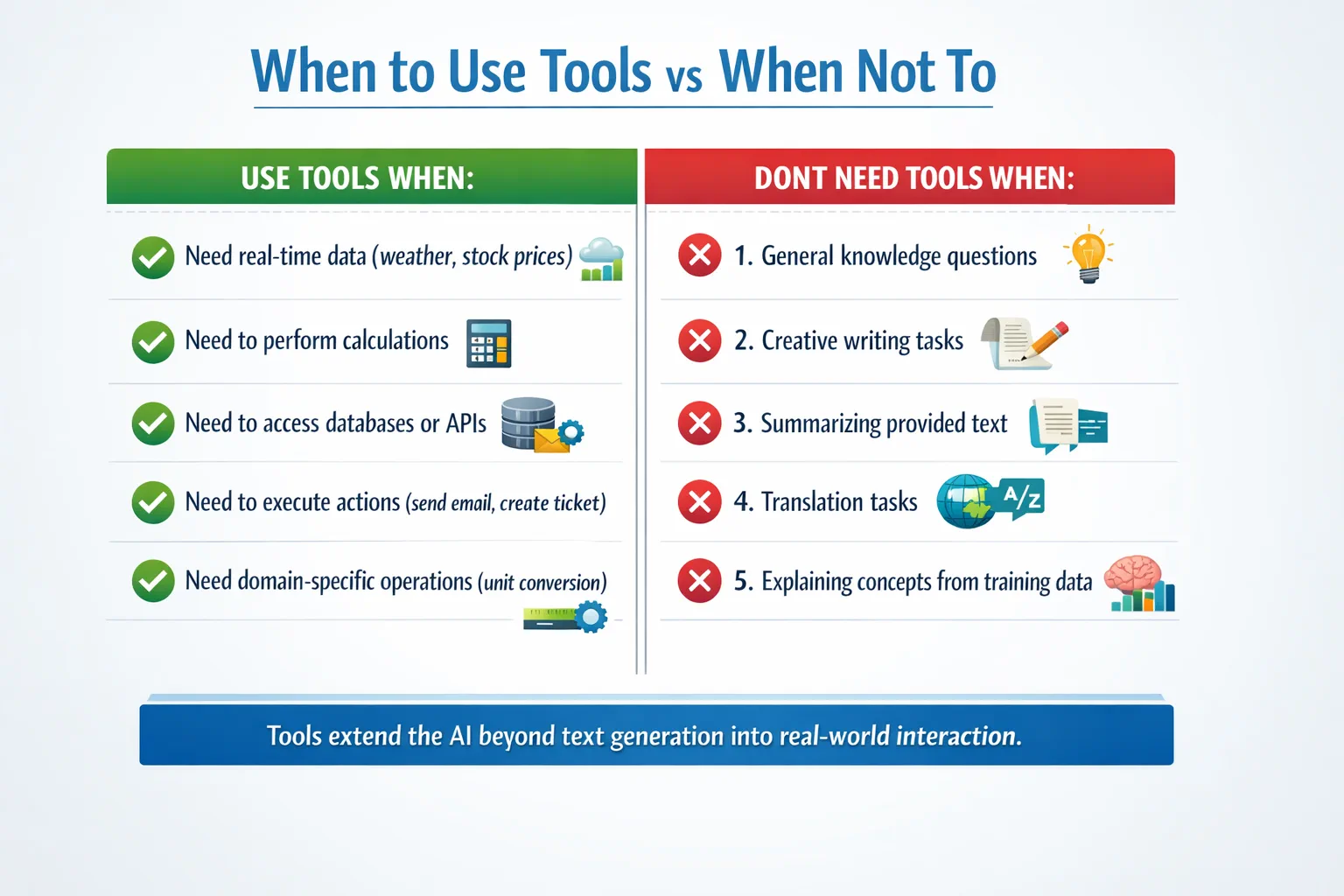 When to Use Tools vs When Not To

USE TOOLS WHEN:

Need real-time data (weather, stock prices)

Need to perform calculations

Need to access databases or APIs

Need to execute actions (send email, create ticket)

Need domain-specific operations (unit conversion)

DONT NEED TOOLS WHEN:

1. General knowledge questions

2. Creative writing tasks

3. Summarizing provided text

4. Translation tasks

A/Z

5. Explaining concepts from training data

Tools extend the AI beyond text generation into real-world interaction.